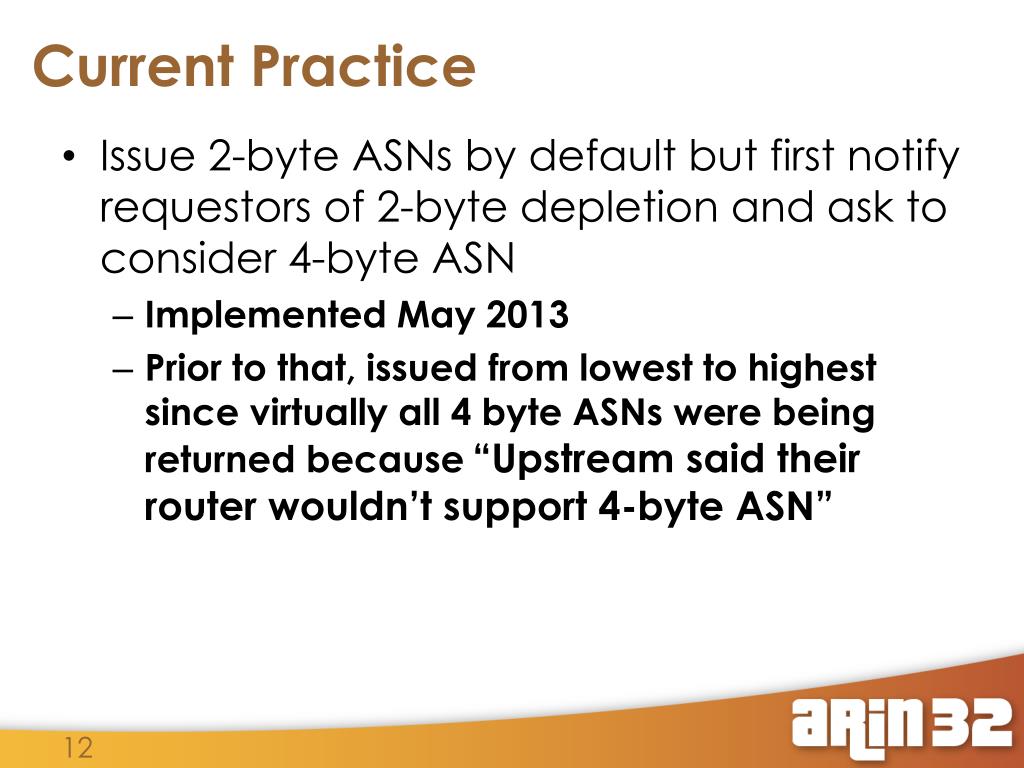 Current Practice

• Issue 2-byte ASNs by default but first notify requestors of 2-byte depletion and ask to consider 4-byte ASN

– Implemented May 2013

– Prior to that, issued from lowest to highest since virtually all 4 byte ASNs were being returned because “Upstream said their router wouldn’t support 4-byte ASN”

12

ARIN 32